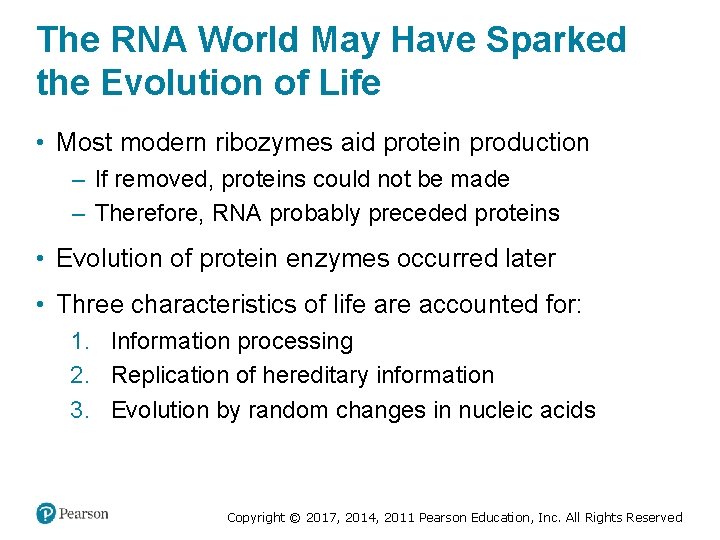 The RNA World May Have Sparked the Evolution of Life

• Most modern ribozymes aid protein production
– If removed, proteins could not be made
– Therefore, RNA probably preceded proteins

• Evolution of protein enzymes occurred later

• Three characteristics of life are accounted for:
1. Information processing
2. Replication of hereditary information
3. Evolution by random changes in nucleic acids

Pearson

Copyright © 2017, 2014, 2011 Pearson Education, Inc. All Rights Reserved